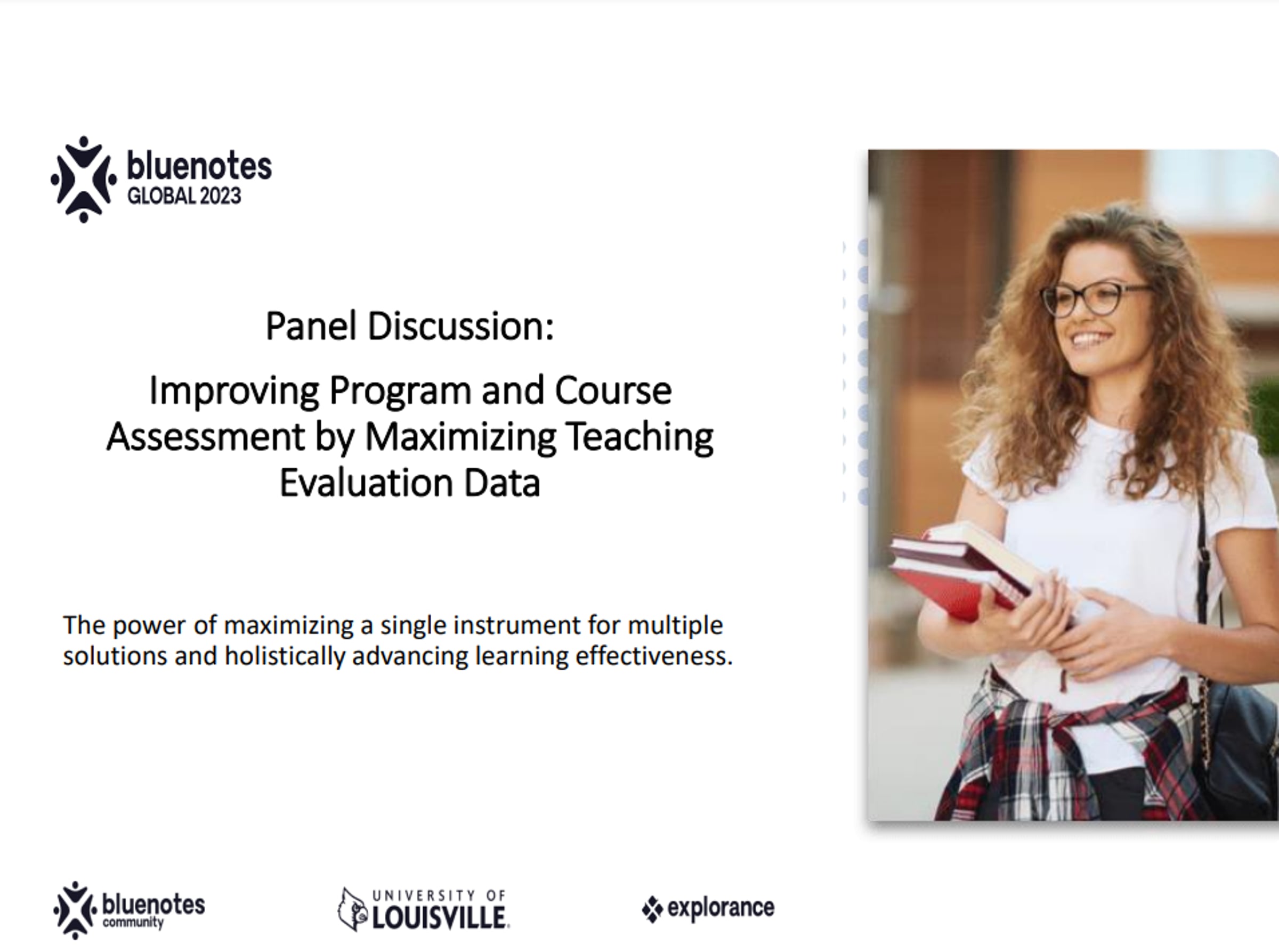 bluenotes
GLOBAL 2023

Panel Discussion:

Improving Program and Course Assessment by Maximizing Teaching Evaluation Data

The power of maximizing a single instrument for multiple solutions and holistically advancing learning effectiveness.

bluenotes
community

UNIVERSITY OF
LOUISVILLE.

explorance